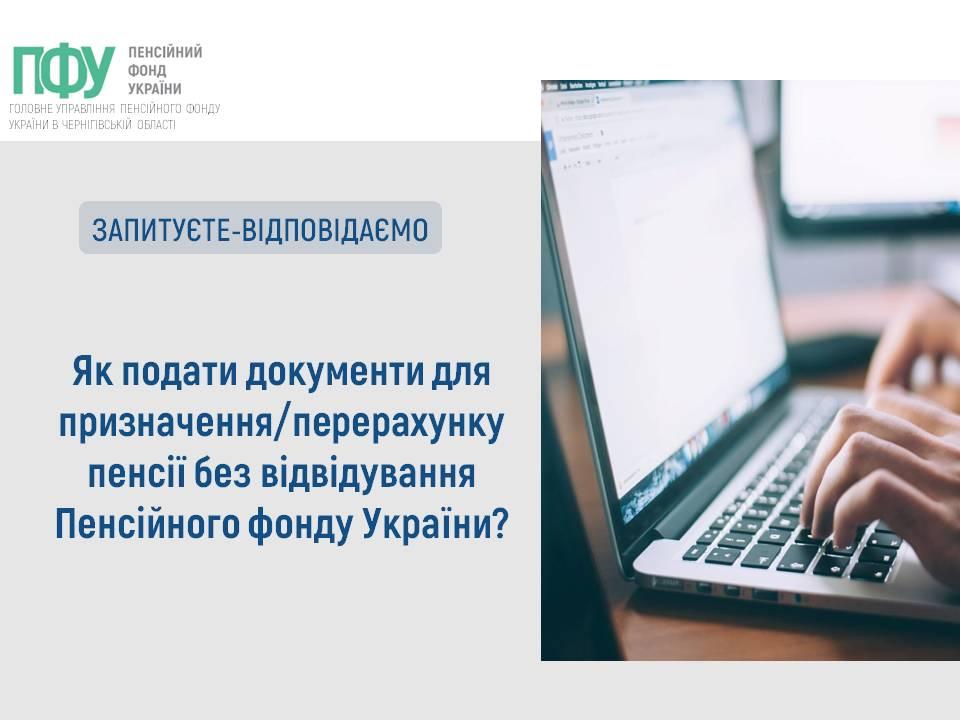 ПФУ ПЕНСІЙНИЙ ФОНД УКРАЇНИ
ГОЛОВНЕ УПРАВЛІННЯ ПЕНСІЙНОГО ФОНДУ УКРАЇНИ В ЧЕРНІГІВСЬКІЙ ОБЛАСТІ

ЗАПИТУЄТЕ-ВІДПОВІДАЄМО

Як подати документи для призначення/перерахунку пенсії без відвідування Пенсійного фонду України?